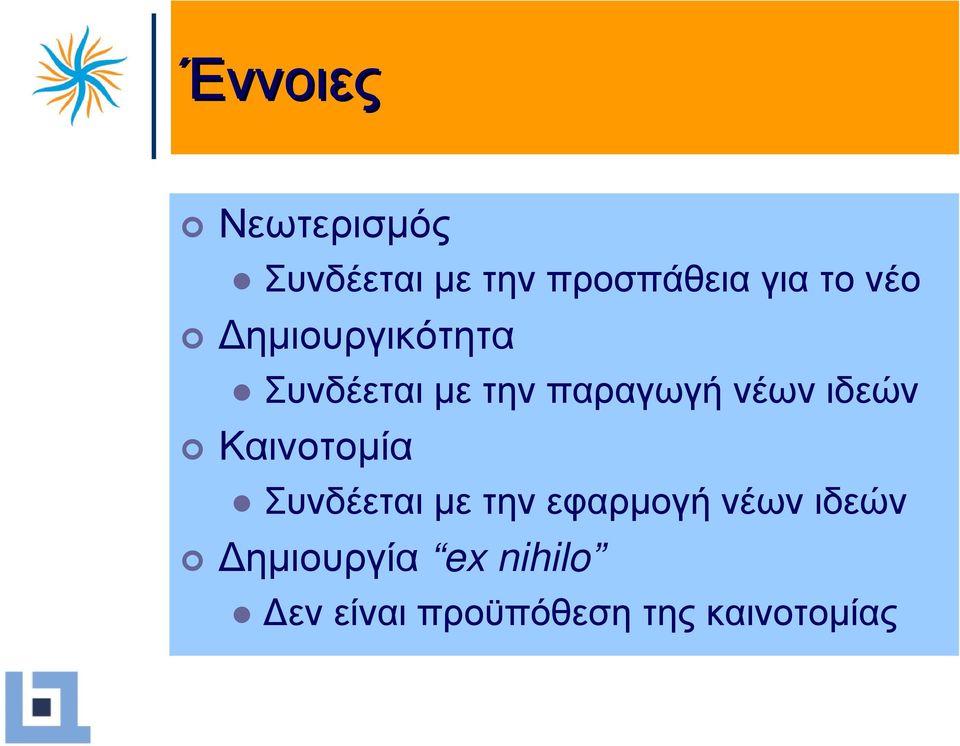 Έννοιες

Νεωτερισμός
Συνδέεται με την προσπάθεια για το νέο
Δημιουργικότητα
Συνδέεται με την παραγωγή νέων ιδεών
Καινοτομία
Συνδέεται με την εφαρμογή νέων ιδεών
Δημιουργία “ex nihilo”
Δεν είναι προϋπόθεση της καινοτομίας